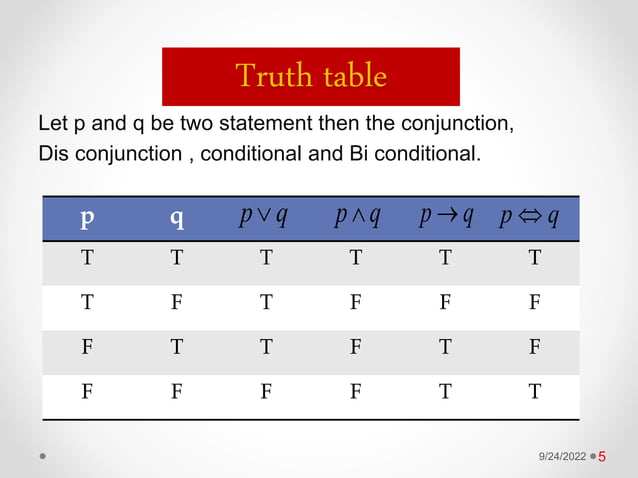 Truth table

Let p and q be two statement then the conjunction, Dis conjunction , conditional and Bi conditional.

| p | q | $p \vee q$ | $p \wedge q$ | $p \rightarrow q$ | $p \Leftrightarrow q$ |
|---|---|---|---|---|---|
| T | T | T | T | T | T |
| T | F | T | F | F | F |
| F | T | T | F | T | F |
| F | F | F | F | T | T |

9/24/2022 5